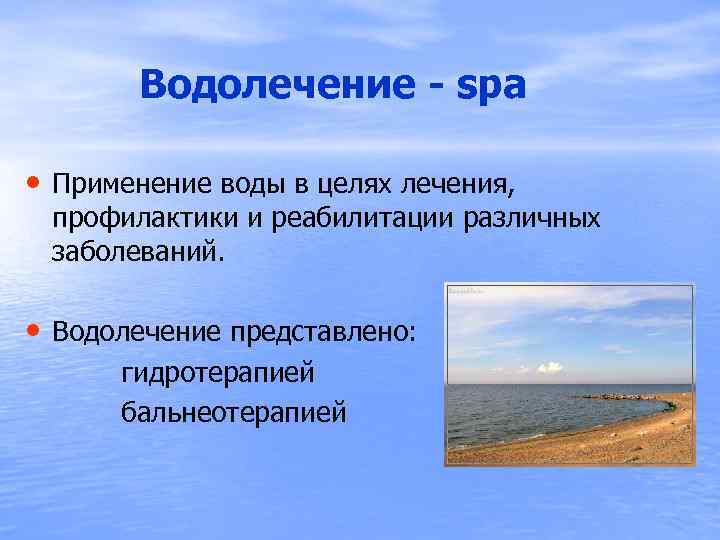 Водолечение - spa

• Применение воды в целях лечения, профилактики и реабилитации различных заболеваний.

• Водолечение представлено:
гидротерапией
бальнеотерапией